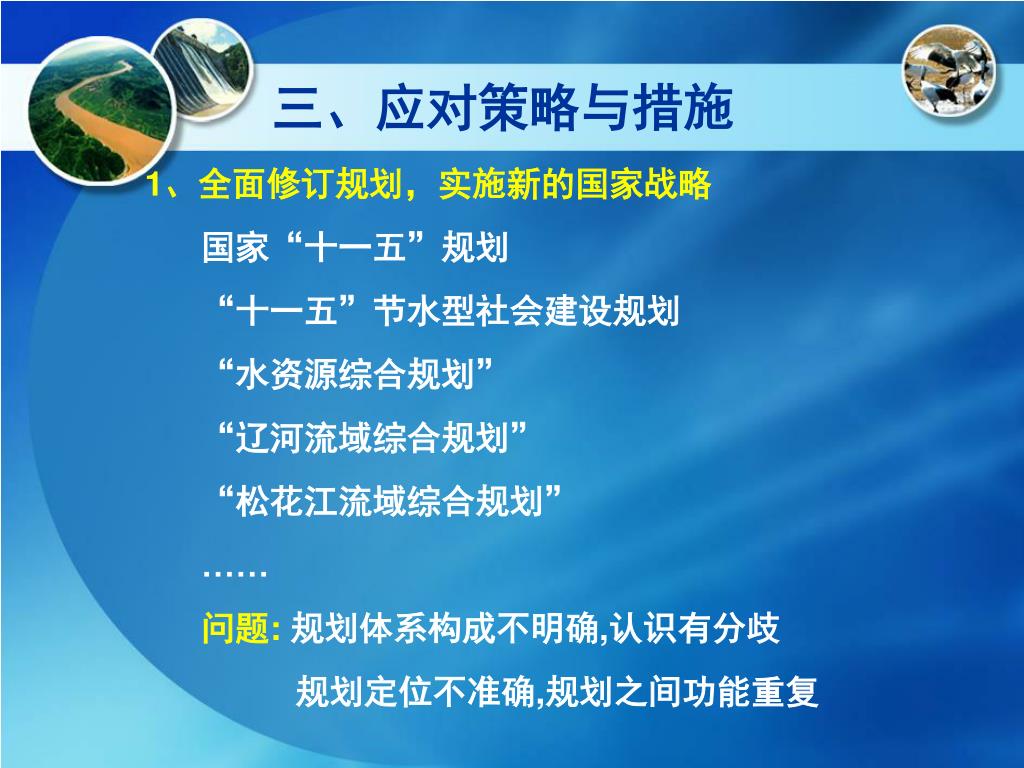 三、应对策略与措施

1、全面修订规划，实施新的国家战略

国家“十一五”规划

“十一五”节水型社会建设规划

“水资源综合规划”

“辽河流域综合规划”

“松花江流域综合规划”

……

问题: 规划体系构成不明确,认识有分歧

规划定位不准确,规划之间功能重复